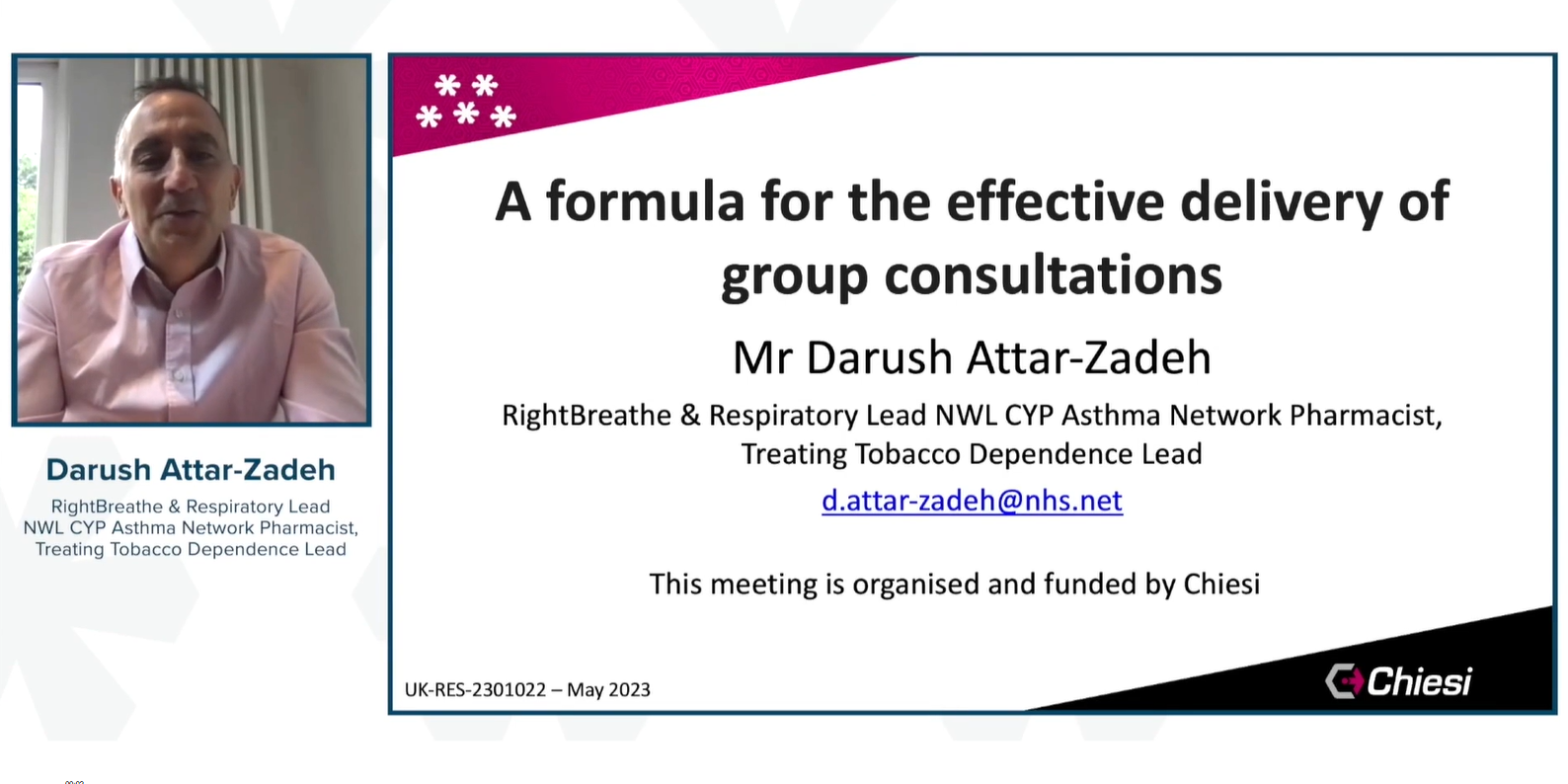 Darush Attar-Zadeh
RightBreathe & Respiratory Lead NWL CYP Asthma Network Pharmacist, Treating Tobacco Dependence Lead

A formula for the effective delivery of group consultations

Mr Darush Attar-Zadeh

RightBreathe & Respiratory Lead NWL CYP Asthma Network Pharmacist, Treating Tobacco Dependence Lead

d.attar-zadeh@nhs.net

This meeting is organised and funded by Chiesi

UK-RES-2301022 – May 2023

Chiesi